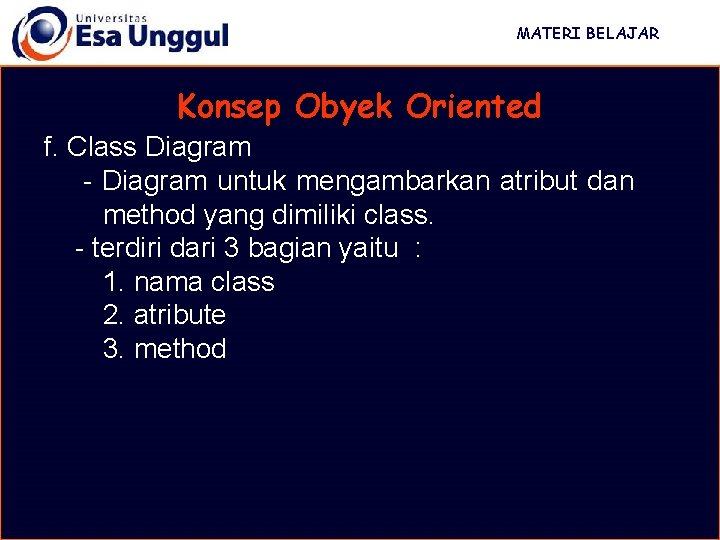 Universitas
Esa Unggul

MATERI BELAJAR

Konsep Obyek Oriented

f. Class Diagram
- Diagram untuk mengambarkan atribut dan method yang dimiliki class.
- terdiri dari 3 bagian yaitu :
1. nama class
2. atribute
3. method